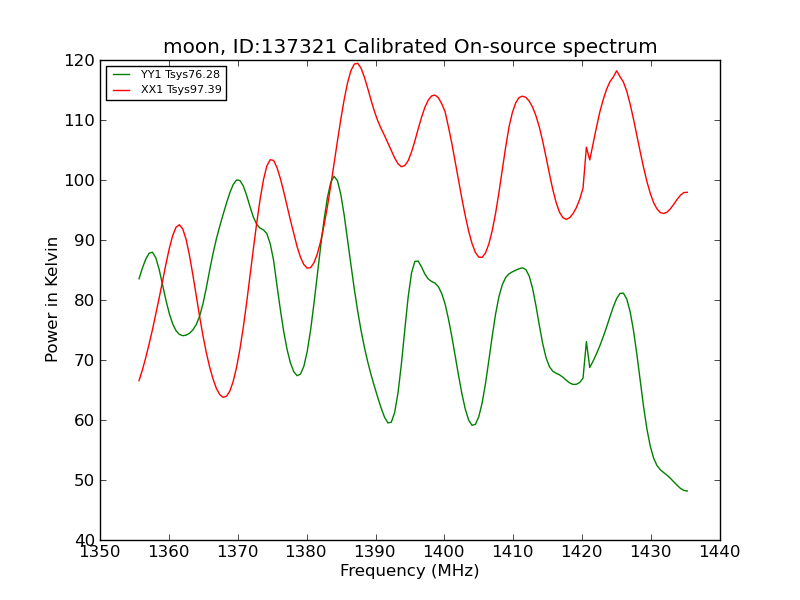 moon, ID:137321 Calibrated On-source spectrum

YY1 Tsys76.28
XX1 Tsys97.39

Power in Kelvin

120
110
100
90
80
70
60
50
40

1350 1360 1370 1380 1390 1400 1410 1420 1430 1440

Frequency (MHz)